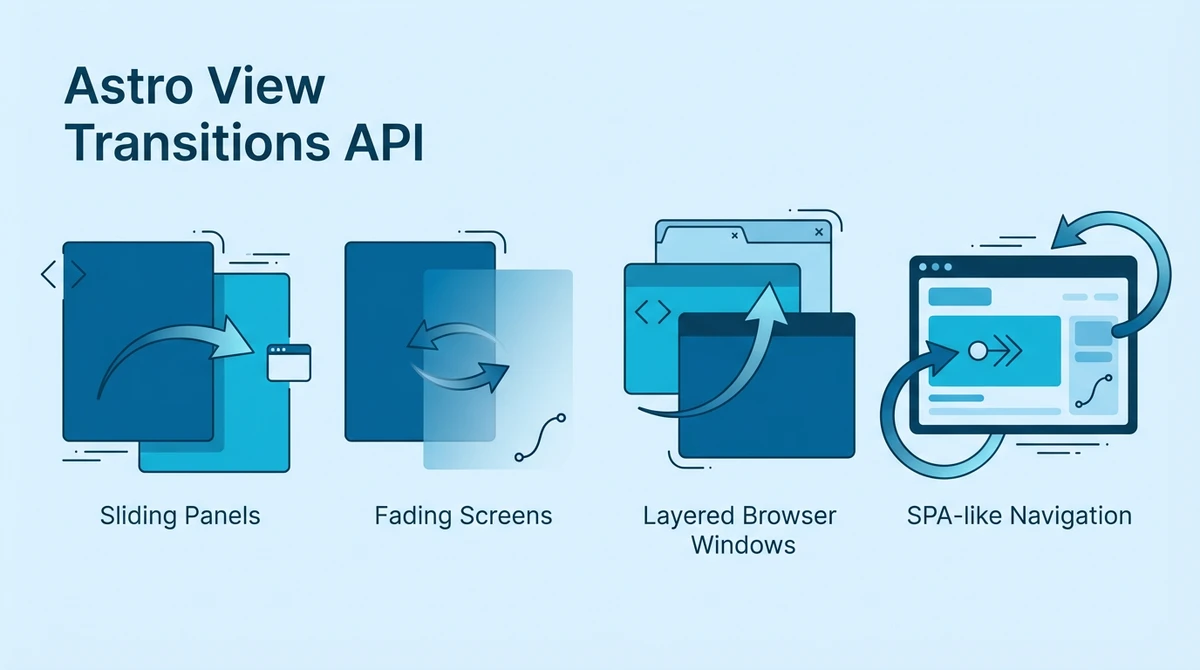 Astro View Transitions API

Sliding Panels

Fading Screens

Layered Browser Windows

SPA-like Navigation